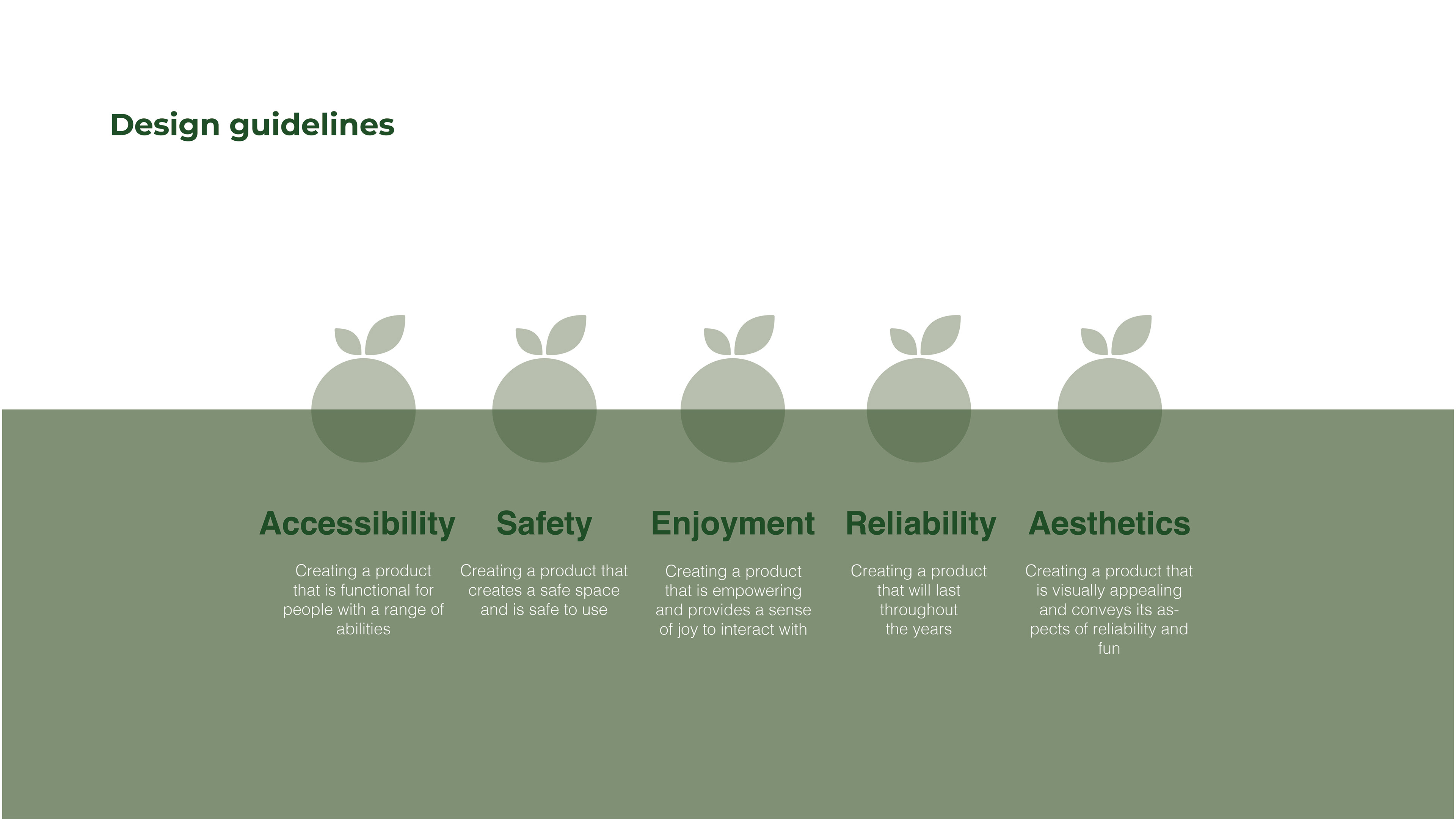 Design guidelines

Accessibility

Creating a product that is functional for people with a range of abilities

Safety

Creating a product that creates a safe space and is safe to use

Enjoyment

Creating a product that is empowering and provides a sense of joy to interact with

Reliability

Creating a product that will last throughout the years

Aesthetics

Creating a product that is visually appealing and conveys its aspects of reliability and fun